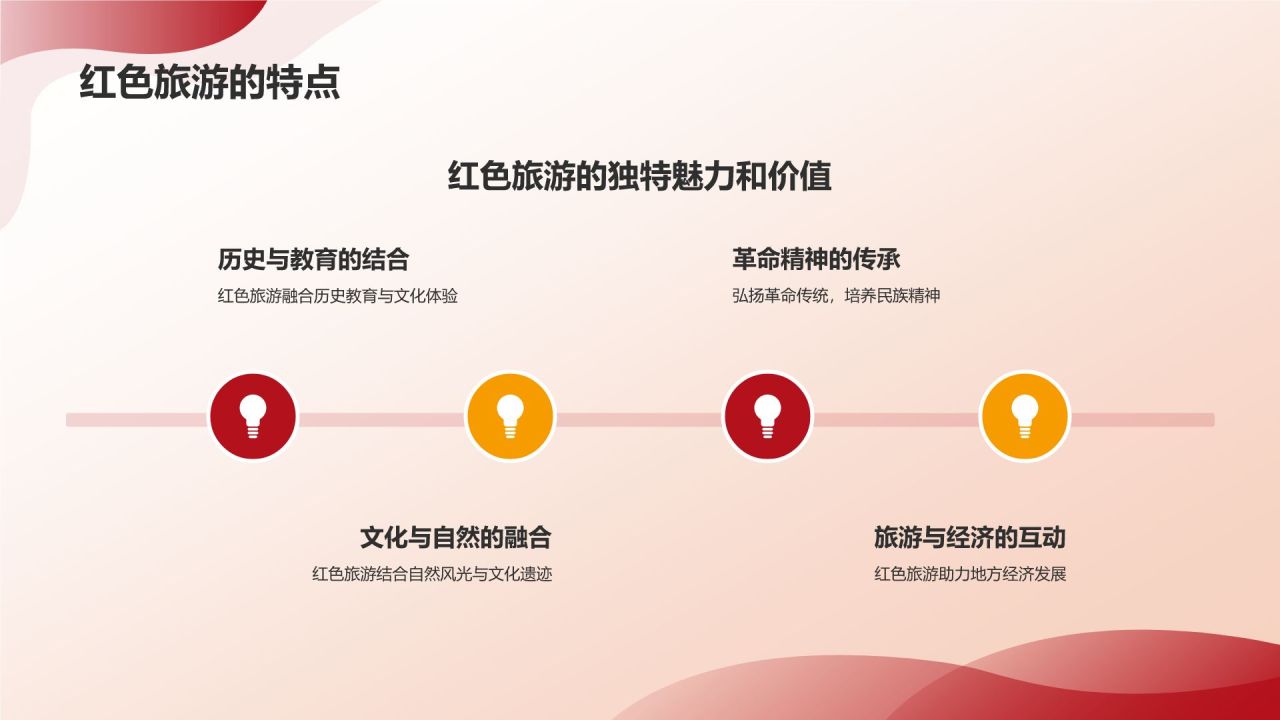 红色旅游的特点

红色旅游的独特魅力和价值

历史与教育的结合

红色旅游融合历史教育与文化体验

革命精神的传承

弘扬革命传统，培养民族精神

文化与自然的融合

红色旅游结合自然风光与文化遗迹

旅游与经济的互动

红色旅游助力地方经济发展